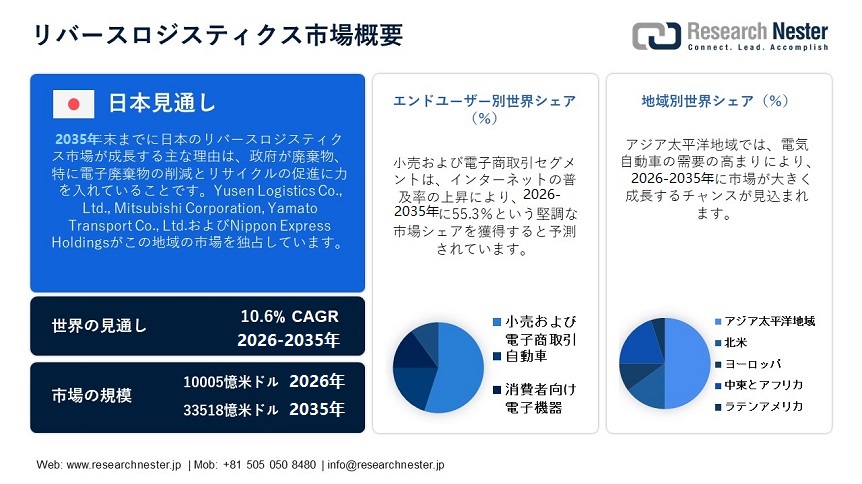 リバースロジスティクス市場概要

Research Nester
Connect. Lead. Accomplish

日本見通し

2035年末までに日本のリバースロジスティクス市場が成長する主な理由は、政府が廃棄物、特に電子廃棄物の削減とリサイクルの促進に力を入れていることです。Yusen Logistics Co., Ltd., Mitsubishi Corporation, Yamato Transport Co., Ltd.およびNippon Express Holdingsがこの地域の市場を独占しています。

世界の見通し
10.6% CAGR
2026-2035年

市場の規模
10005億米ドル 2026年
33518億米ドル 2035年

エンドユーザー別世界シェア（%）

小売および電子商取引セグメントは、インターネットの普及率の上昇により、2026-2035年に55.3%という堅調な市場シェアを獲得すると予測されています。

小売および電子商取引
自動車
消費者向け電子機器

地域別世界シェア（%）

アジア太平洋地域では、電気自動車の需要の高まりにより、2026-2035年に市場が大きく成長するチャンスが見込まれます。

アジア太平洋地域
北米
ヨーロッパ
中東とアフリカ
ラテンアメリカ

Web: www.researchnester.jp | Mob: +81 505 050 8480 | info@researchnester.jp